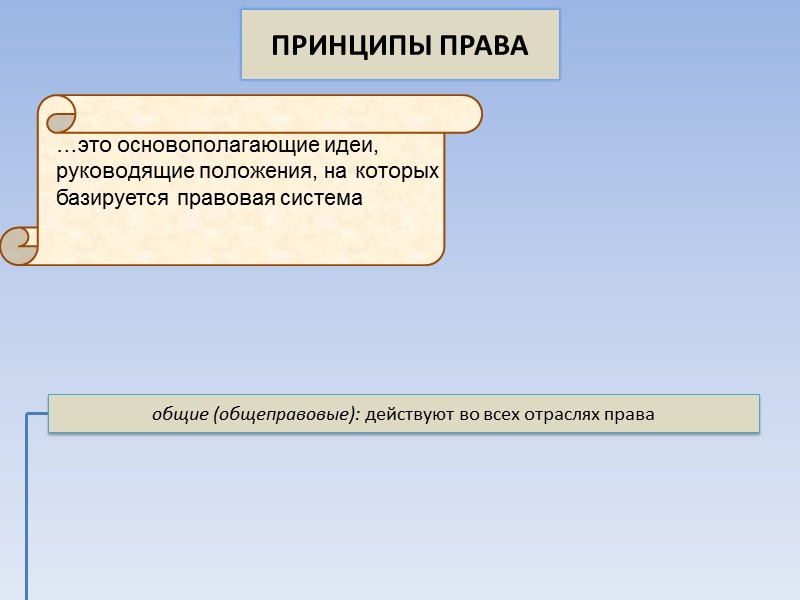 ПРИНЦИПЫ ПРАВА

…это основополагающие идеи, руководящие положения, на которых базируется правовая система

общие (общеправовые): действуют во всех отраслях права